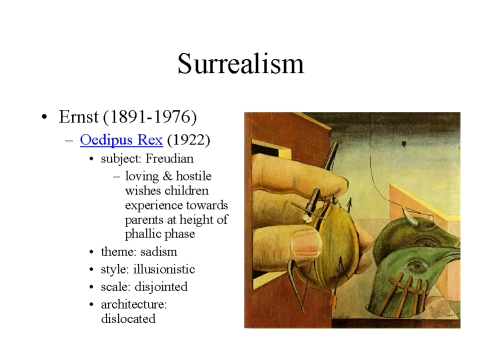 Surrealism

• Ernst (1891-1976)
– Oedipus Rex (1922)
• subject: Freudian
– loving & hostile wishes children experience towards parents at height of phallic phase
• theme: sadism
• style: illusionistic
• scale: disjointed
• architecture: dislocated